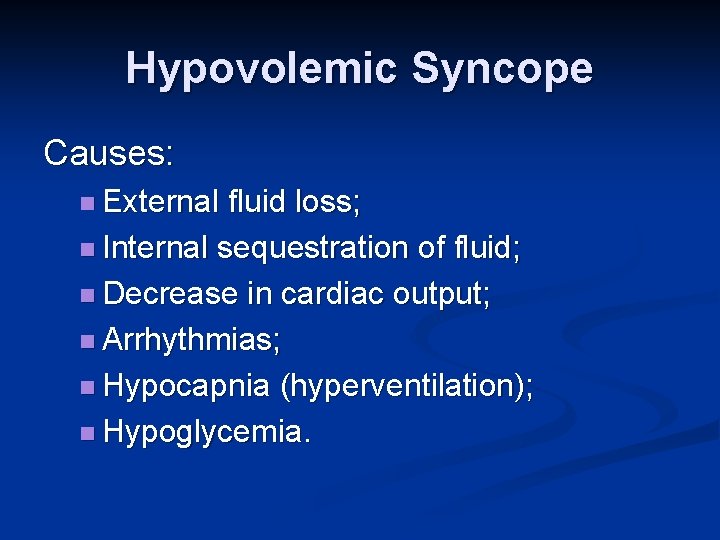 Hypovolemic Syncope

Causes:

- External fluid loss;
- Internal sequestration of fluid;
- Decrease in cardiac output;
- Arrhythmias;
- Hypocapnia (hyperventilation);
- Hypoglycemia.